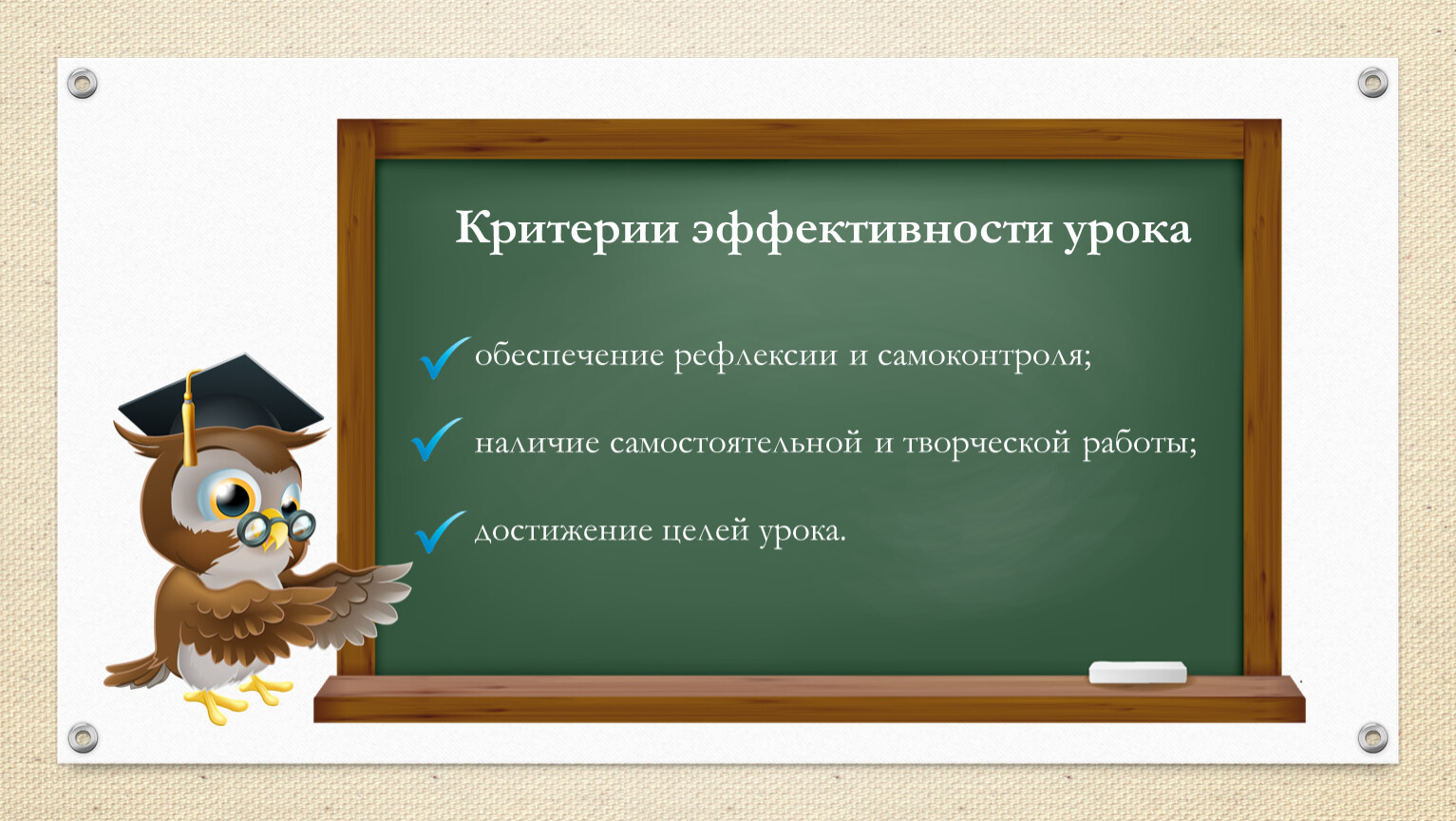 Критерии эффективности урока

обеспечение рефлексии и самоконтроля;

наличие самостоятельной и творческой работы;

достижение целей урока.